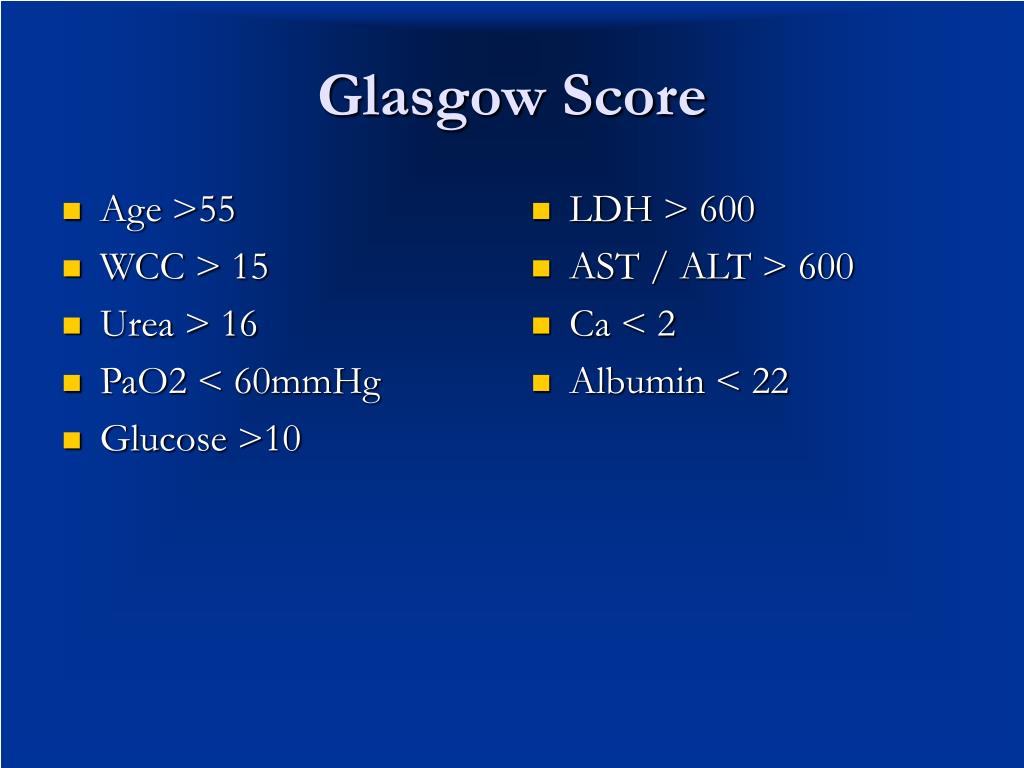 Glasgow Score

- Age >55
- WCC > 15
- Urea > 16
- PaO2 < 60mmHg
- Glucose >10

- LDH > 600
- AST / ALT > 600
- Ca < 2
- Albumin < 22